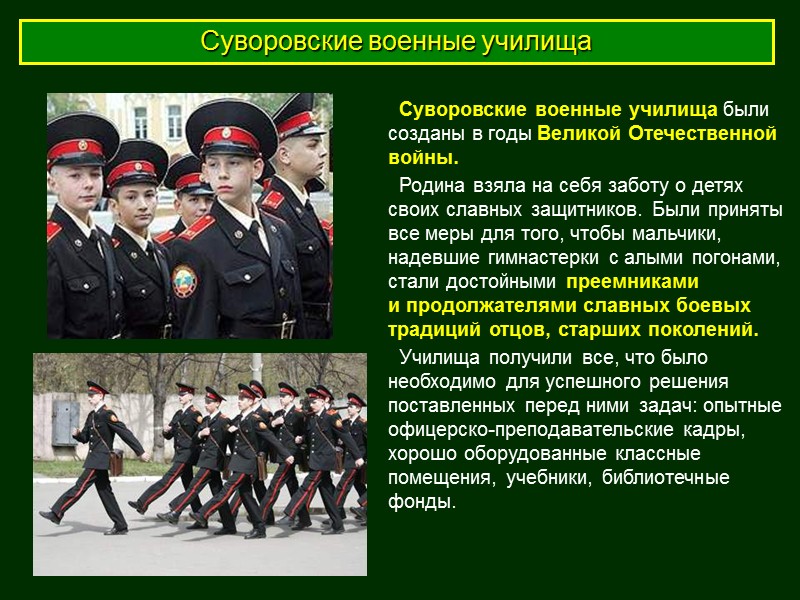 Суворовские военные училища

Суворовские военные училища были созданы в годы Великой Отечественной войны.

Родина взяла на себя заботу о детях своих славных защитников. Были приняты все меры для того, чтобы мальчики, надевшие гимнастерки с алыми погонами, стали достойными преемниками и продолжателями славных боевых традиций отцов, старших поколений.

Училища получили все, что было необходимо для успешного решения поставленных перед ними задач: опытные офицерско-преподавательские кадры, хорошо оборудованные классные помещения, учебники, библиотечные фонды.